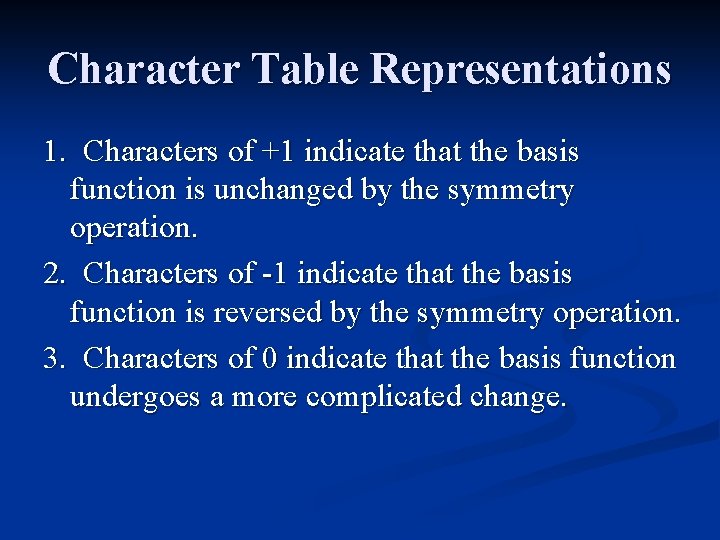 Character Table Representations

1. Characters of +1 indicate that the basis function is unchanged by the symmetry operation.

2. Characters of -1 indicate that the basis function is reversed by the symmetry operation.

3. Characters of 0 indicate that the basis function undergoes a more complicated change.